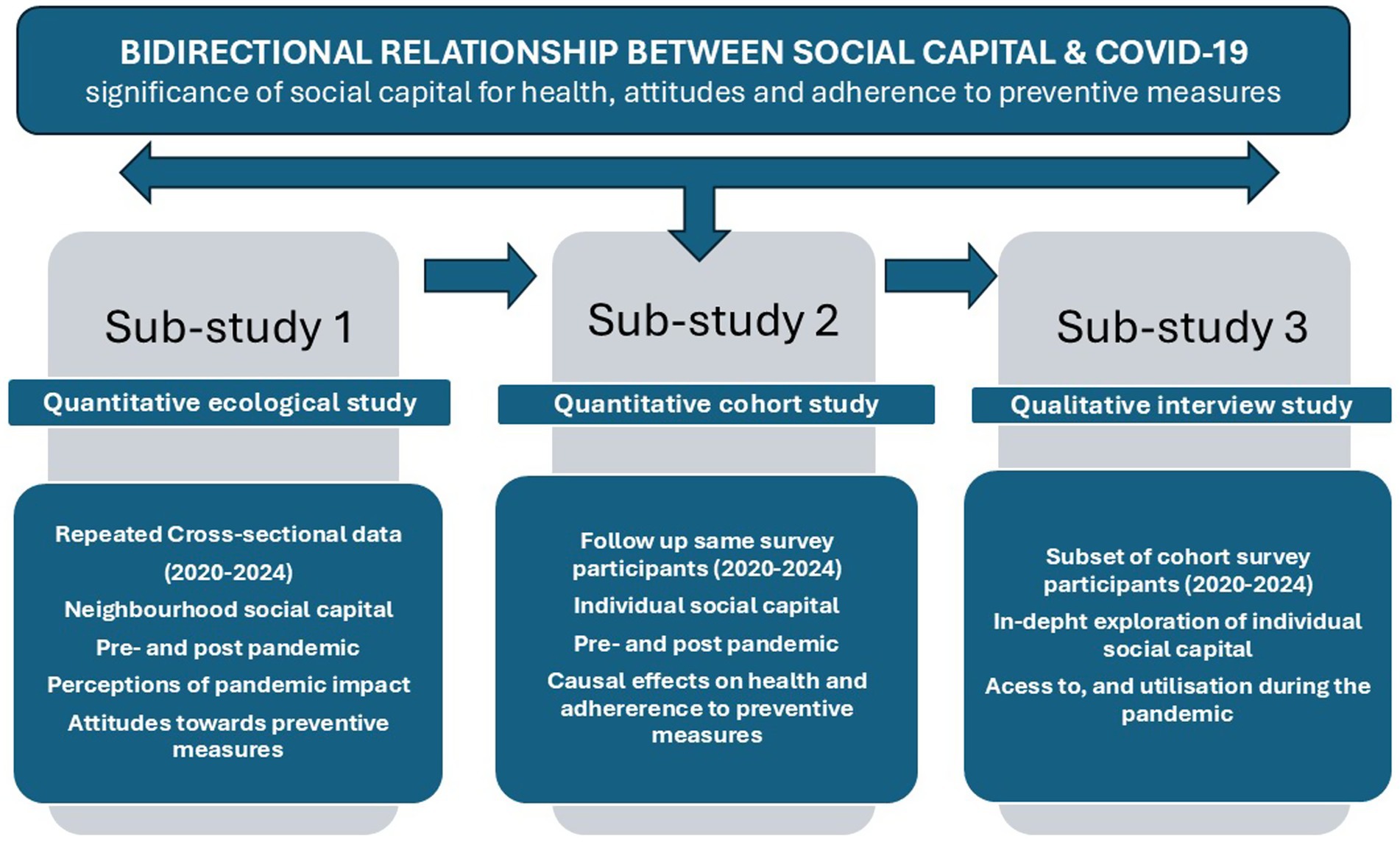 BIDIRECTIONAL RELATIONSHIP BETWEEN SOCIAL CAPITAL & COVID-19
significance of social capital for health, attitudes and adherence to preventive measures

Sub-study 1

Quantitative ecological study

Repeated Cross-sectional data (2020-2024)

Neighbourhood social capital

Pre- and post pandemic

Perceptions of pandemic impact

Attitudes towards preventive measures

Sub-study 2

Quantitative cohort study

Follow up same survey participants (2020-2024)

Individual social capital

Pre- and post pandemic

Causal effects on health and adhererence to preventive measures

Sub-study 3

Qualitative interview study

Subset of cohort survey participants (2020-2024)

In-depht exploration of individual social capital

Acess to, and utilisation during the pandemic